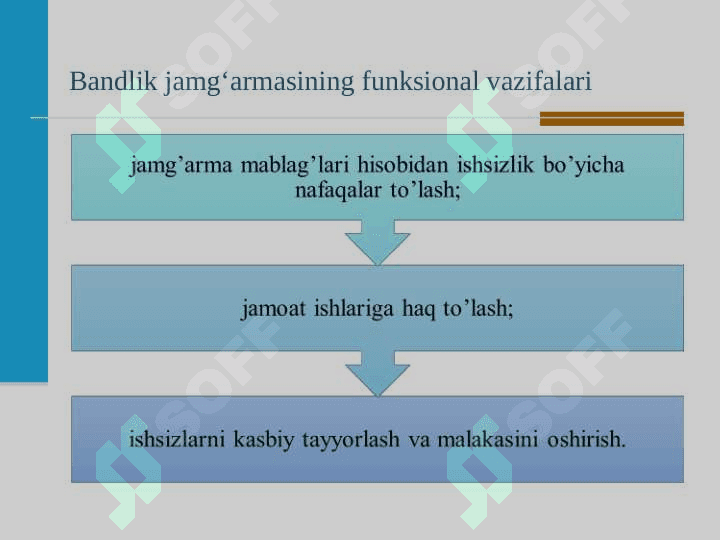 Bandlik jamg‘armasining funksional vazifalari

jamg’arma mablag’lari hisobidan ishsizlik bo’yicha nafaqalar to’lash;

jamoat ishlariga haq to’lash;

ishsizlarni kasbiy tayyorlash va malakasini oshirish.

SOFF SOFF SOFF SOFF